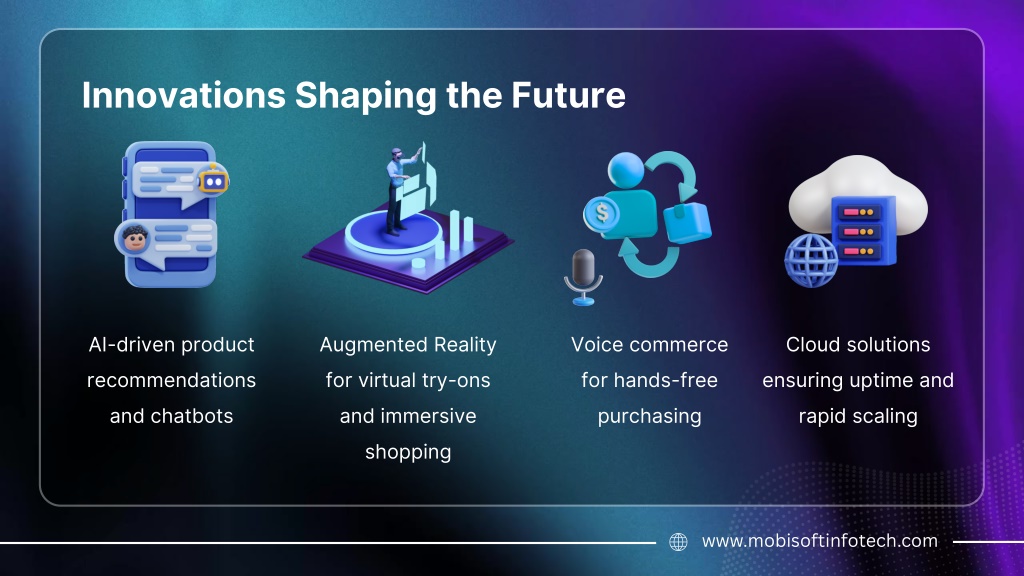 Innovations Shaping the Future

AI-driven product recommendations and chatbots

Augmented Reality for virtual try-ons and immersive shopping

Voice commerce for hands-free purchasing

Cloud solutions ensuring uptime and rapid scaling

www.mobisoftinfotech.com